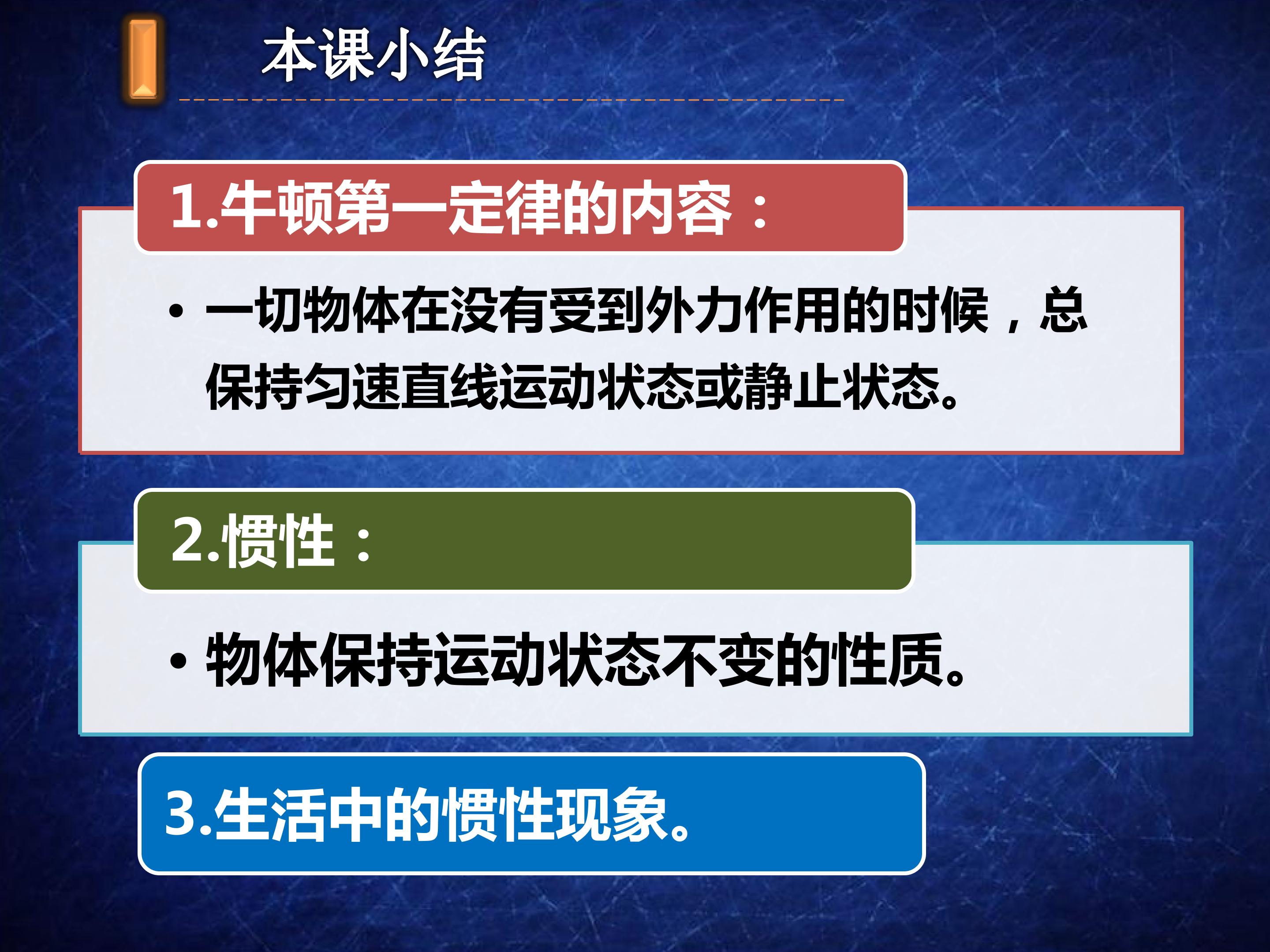 本课小结

1.牛顿第一定律的内容：

• 一切物体在没有受到外力作用的时候，总保持匀速直线运动状态或静止状态。

2.惯性：

• 物体保持运动状态不变的性质。

3.生活中的惯性现象。